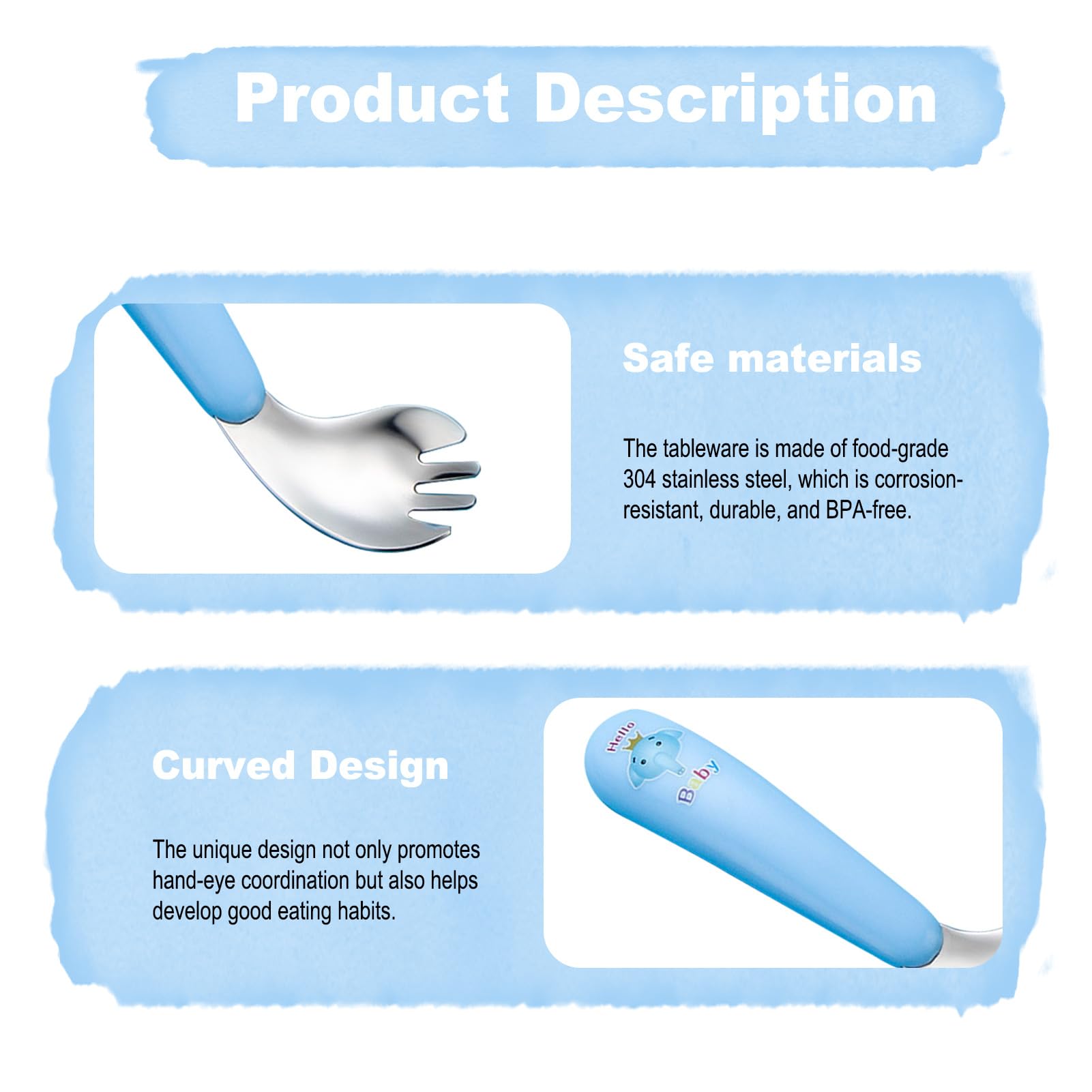 Product Description

Safe materials

The tableware is made of food-grade 304 stainless steel, which is corrosion-resistant, durable, and BPA-free.

Curved Design

The unique design not only promotes hand-eye coordination but also helps develop good eating habits.

Hello

Baby